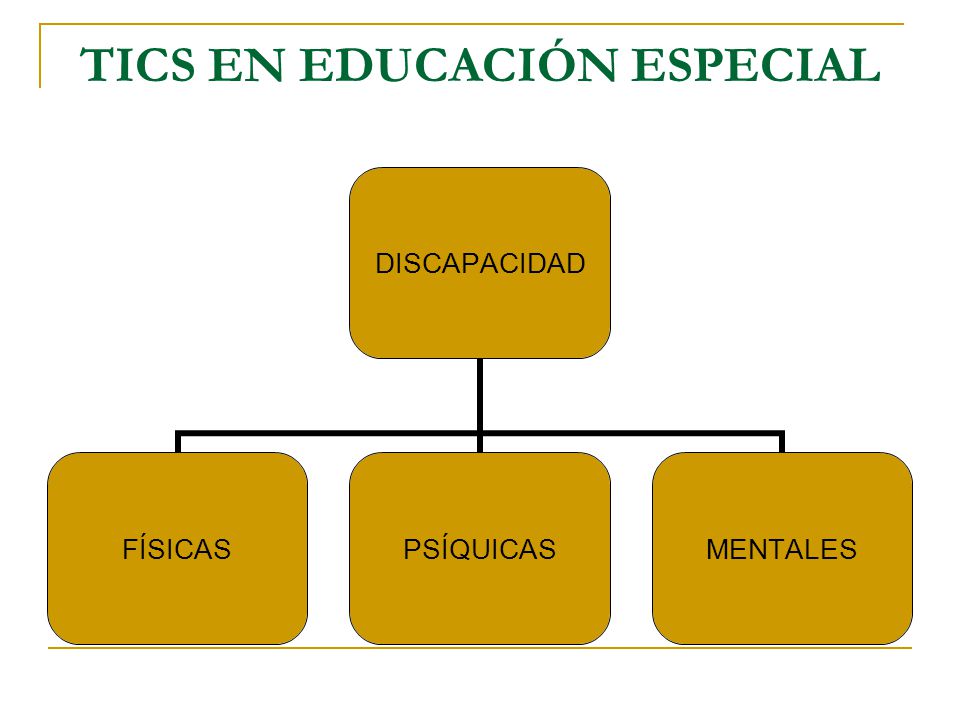 TICS EN EDUCACIÓN ESPECIAL

DISCAPACIDAD

FÍSICAS

PSÍQUICAS

MENTALES